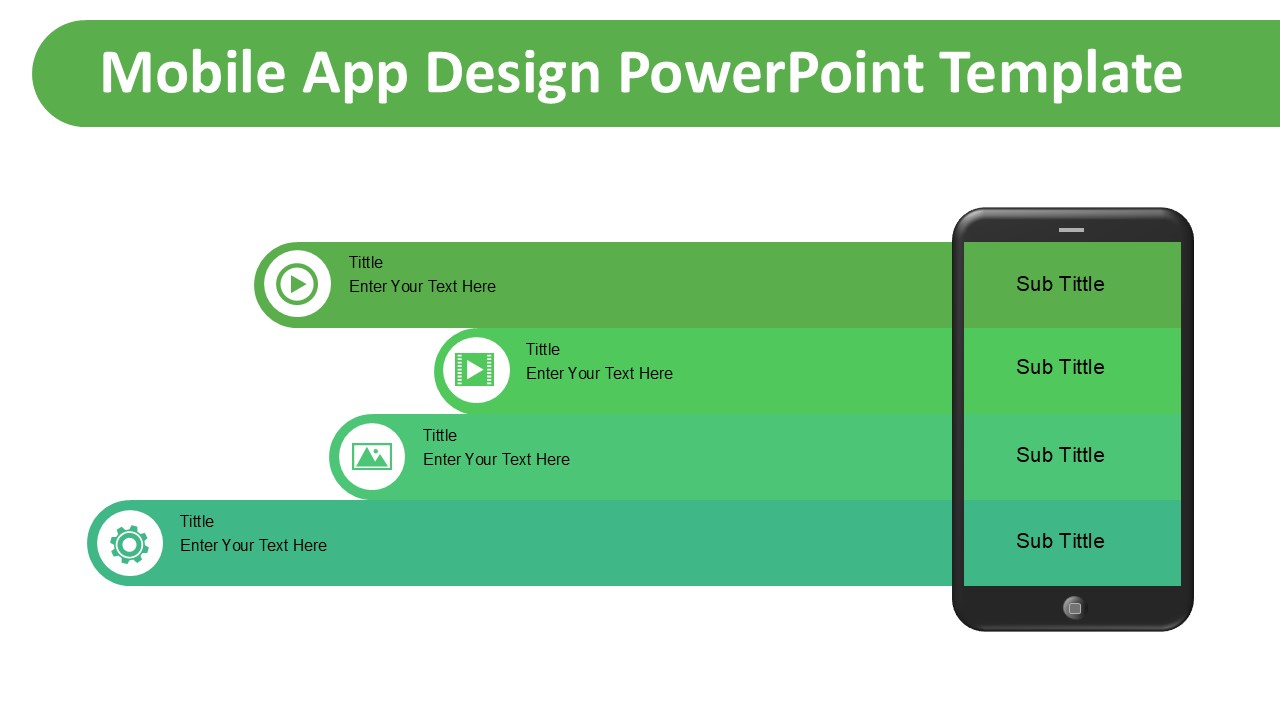 Mobile App Design PowerPoint Template

Tittle
Enter Your Text Here

Sub Tittle

Tittle
Enter Your Text Here

Sub Tittle

Tittle
Enter Your Text Here

Sub Tittle

Tittle
Enter Your Text Here

Sub Tittle